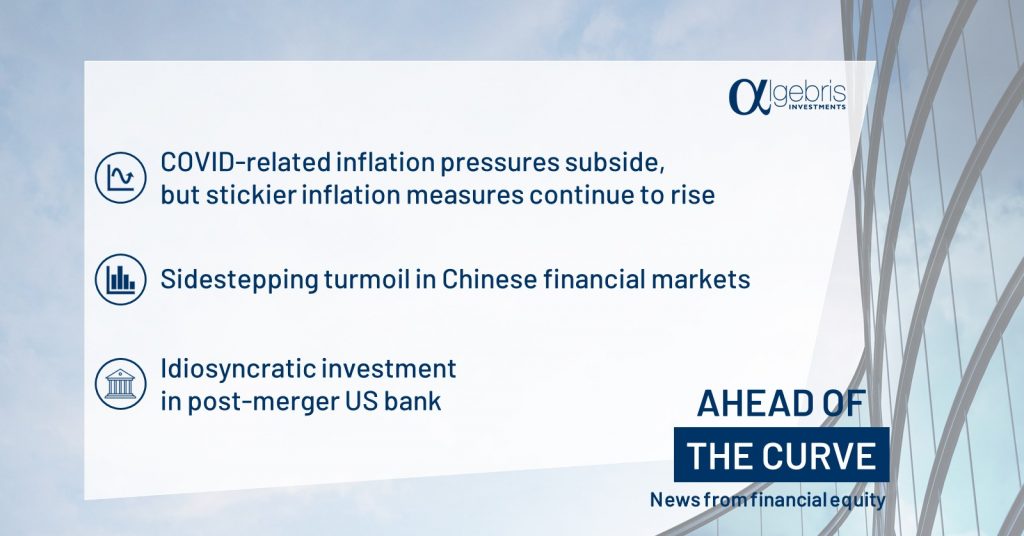 αlgebris
INVESTMENTS

COVID-related inflation pressures subside, but stickier inflation measures continue to rise

Sidestepping turmoil in Chinese financial markets

Idiosyncratic investment in post-merger US bank

AHEAD OF
THE CURVE
News from financial equity